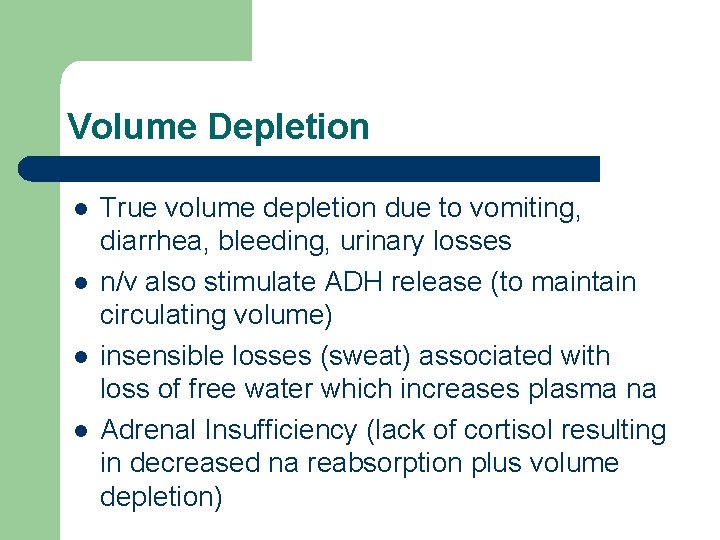 Volume Depletion

- True volume depletion due to vomiting, diarrhea, bleeding, urinary losses
- n/v also stimulate ADH release (to maintain circulating volume)
- insensible losses (sweat) associated with loss of free water which increases plasma na
- Adrenal Insufficiency (lack of cortisol resulting in decreased na reabsorption plus volume depletion)